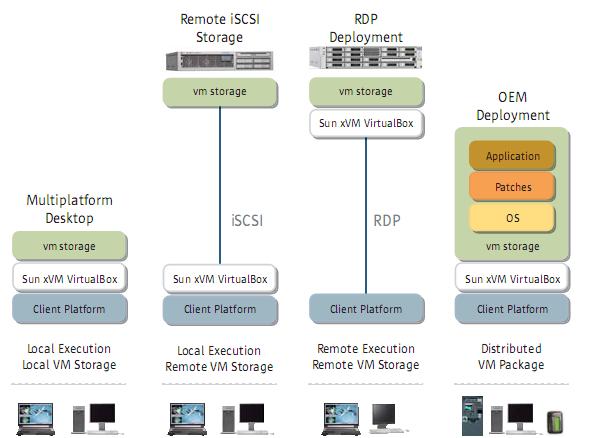 Multiplatform Desktop

vm storage

Sun xVM VirtualBox

Client Platform

Local Execution
Local VM Storage

Remote iSCSI Storage

vm storage

iSCSI

Sun xVM VirtualBox

Client Platform

Local Execution
Remote VM Storage

RDP Deployment

vm storage

Sun xVM VirtualBox

RDP

Client Platform

Remote Execution
Remote VM Storage

OEM Deployment

Application

Patches

OS

vm storage

Sun xVM VirtualBox

Client Platform

Distributed
VM Package